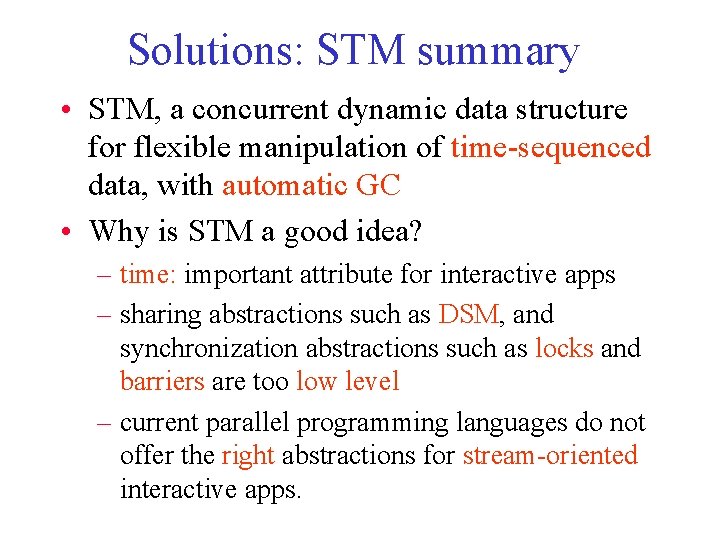 Solutions: STM summary

• STM, a concurrent dynamic data structure for flexible manipulation of time-sequenced data, with automatic GC

• Why is STM a good idea?

– time: important attribute for interactive apps

– sharing abstractions such as DSM, and synchronization abstractions such as locks and barriers are too low level

– current parallel programming languages do not offer the right abstractions for stream-oriented interactive apps.